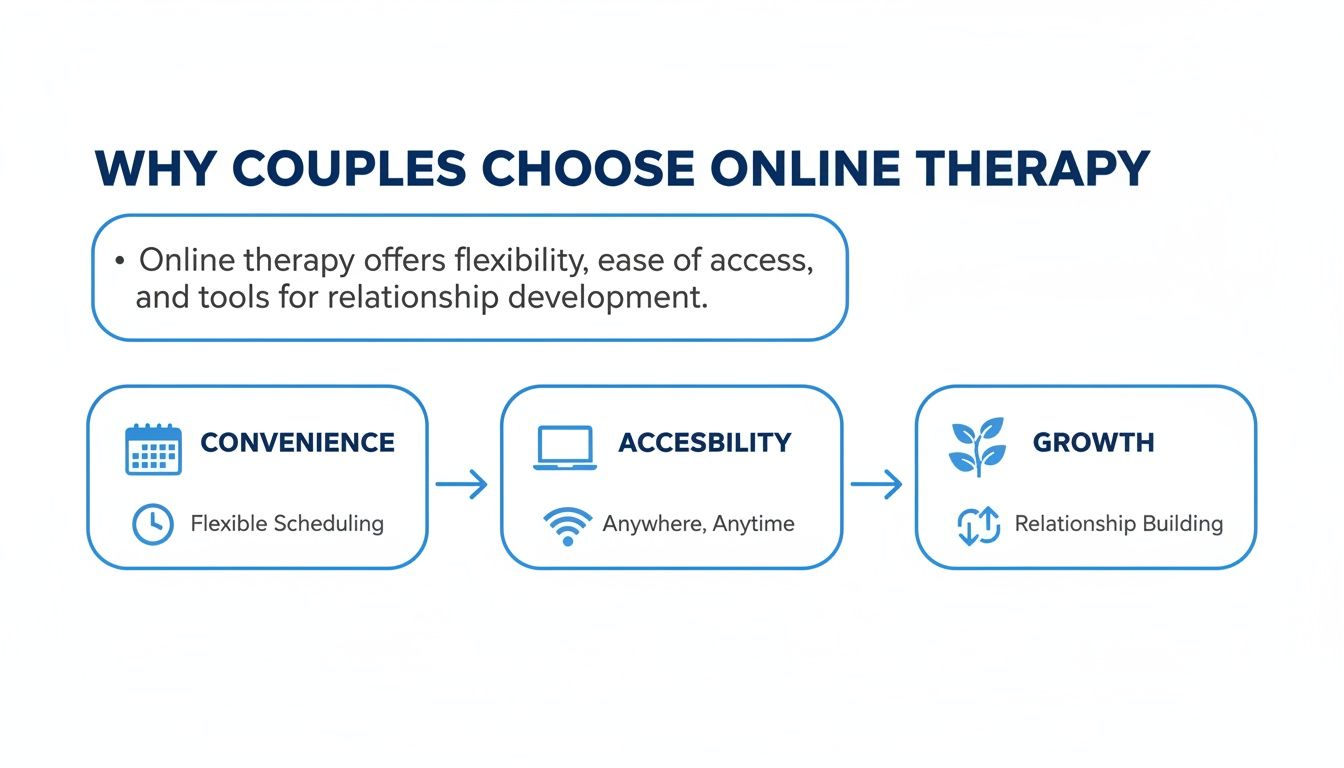 WHY COUPLES CHOOSE ONLINE THERAPY

• Online therapy offers flexibility, ease of access, and tools for relationship development.

CONVENIENCE

Flexible Scheduling

ACCESBILITY

Anywhere, Anytime

GROWTH

Relationship Building